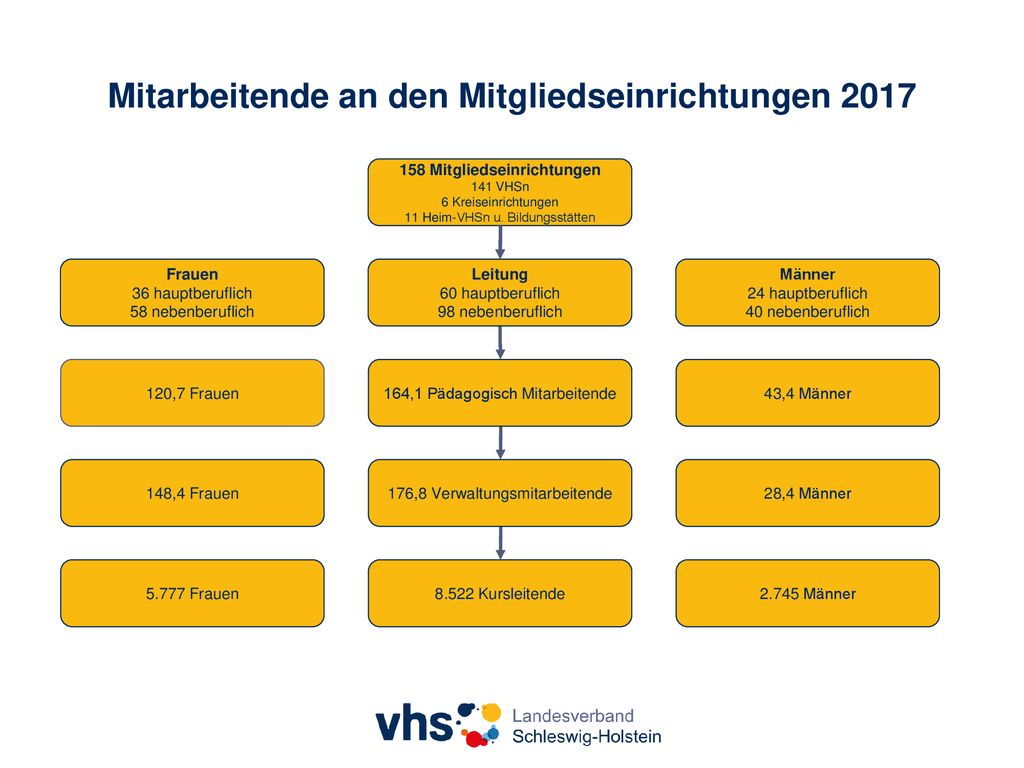 Mitarbeitende an den Mitgliedseinrichtungen 2017

158 Mitgliedseinrichtungen
141 VHSn
6 Kreiseinrichtungen
11 Heim-VHSn u. Bildungsstätten

Frauen
36 hauptberuflich
58 nebenberuflich

Leitung
60 hauptberuflich
98 nebenberuflich

Männer
24 hauptberuflich
40 nebenberuflich

120,7 Frauen

164,1 Pädagogisch Mitarbeitende

43,4 Männer

148,4 Frauen

176,8 Verwaltungsmitarbeitende

28,4 Männer

5.777 Frauen

8.522 Kursleitende

2.745 Männer

vhs Landesverband Schleswig-Holstein